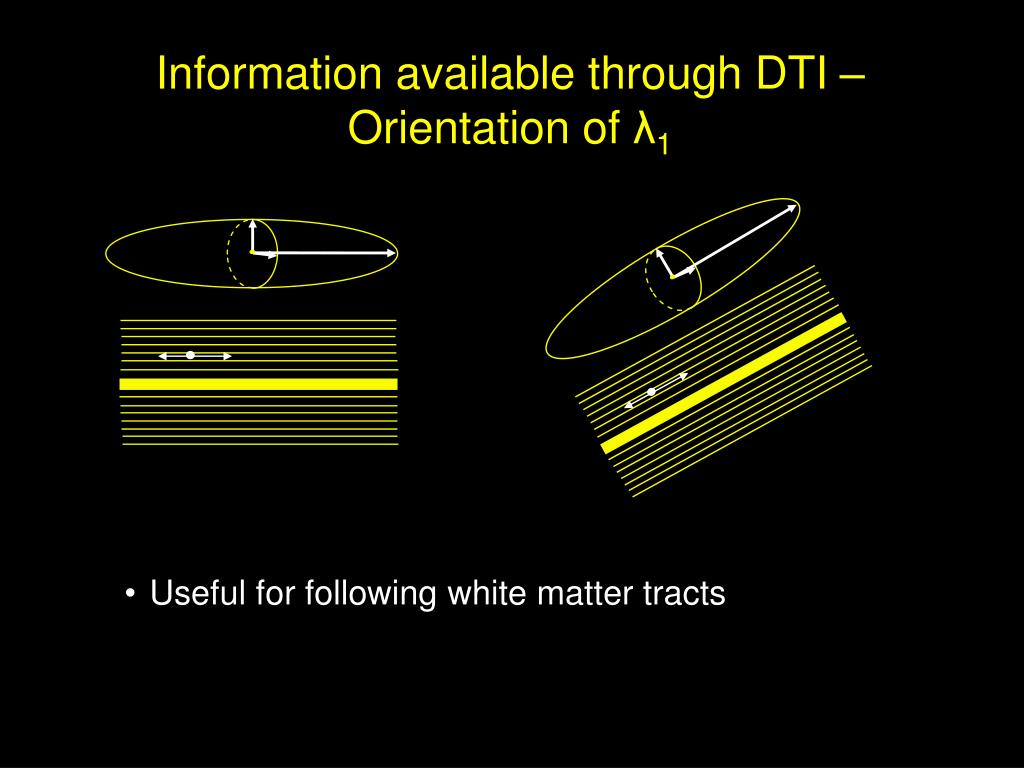 Information available through DTI – Orientation of $\lambda_1$

• Useful for following white matter tracts